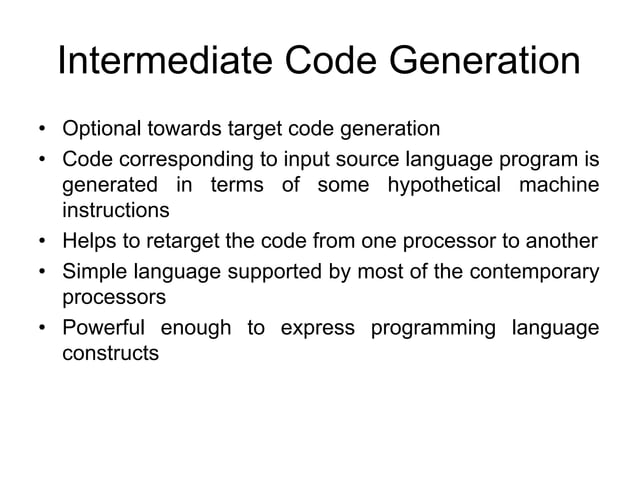 Intermediate Code Generation

• Optional towards target code generation
• Code corresponding to input source language program is generated in terms of some hypothetical machine instructions
• Helps to retarget the code from one processor to another
• Simple language supported by most of the contemporary processors
• Powerful enough to express programming language constructs